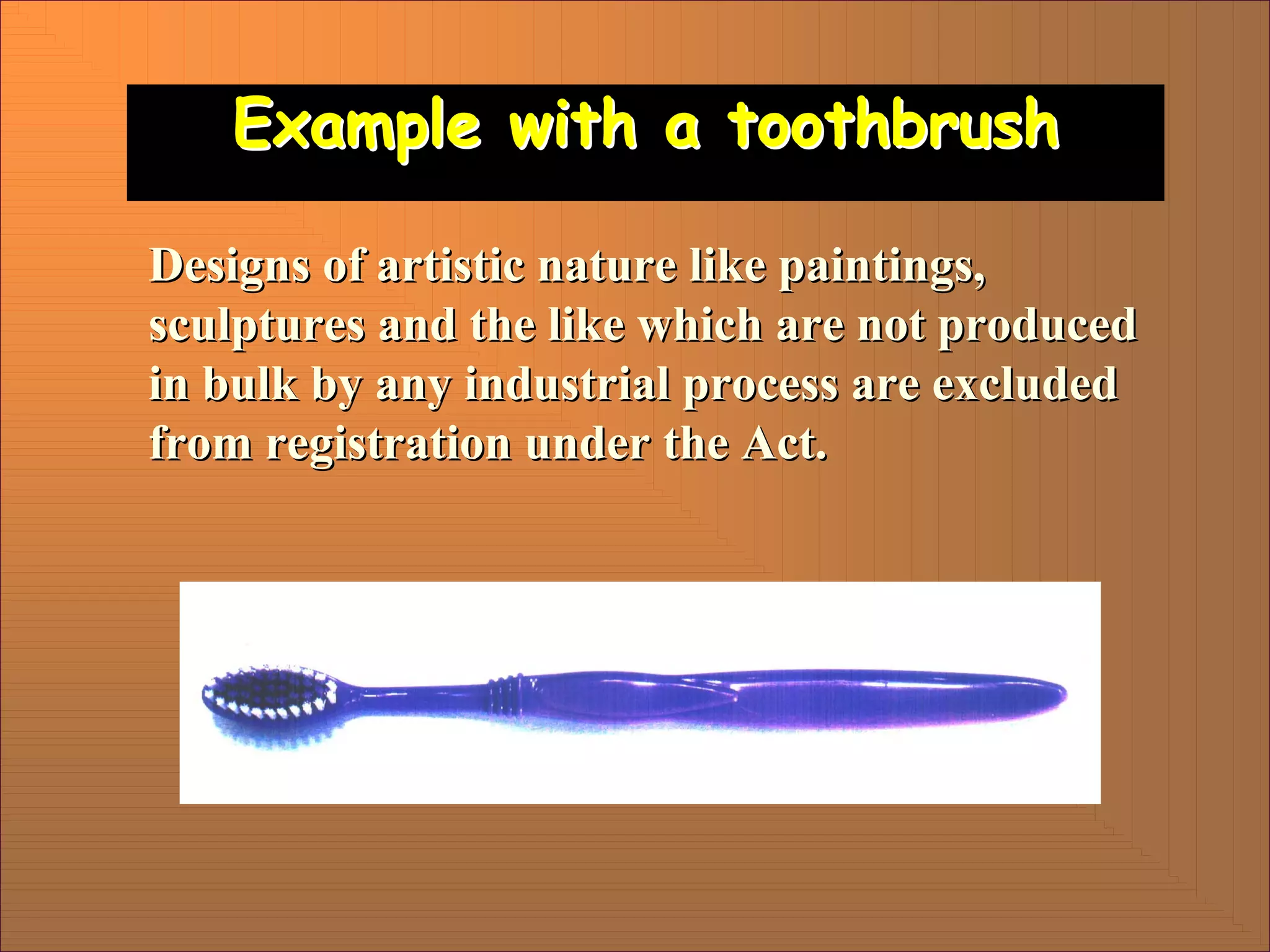 Example with a toothbrush

Designs of artistic nature like paintings, sculptures and the like which are not produced in bulk by any industrial process are excluded from registration under the Act.